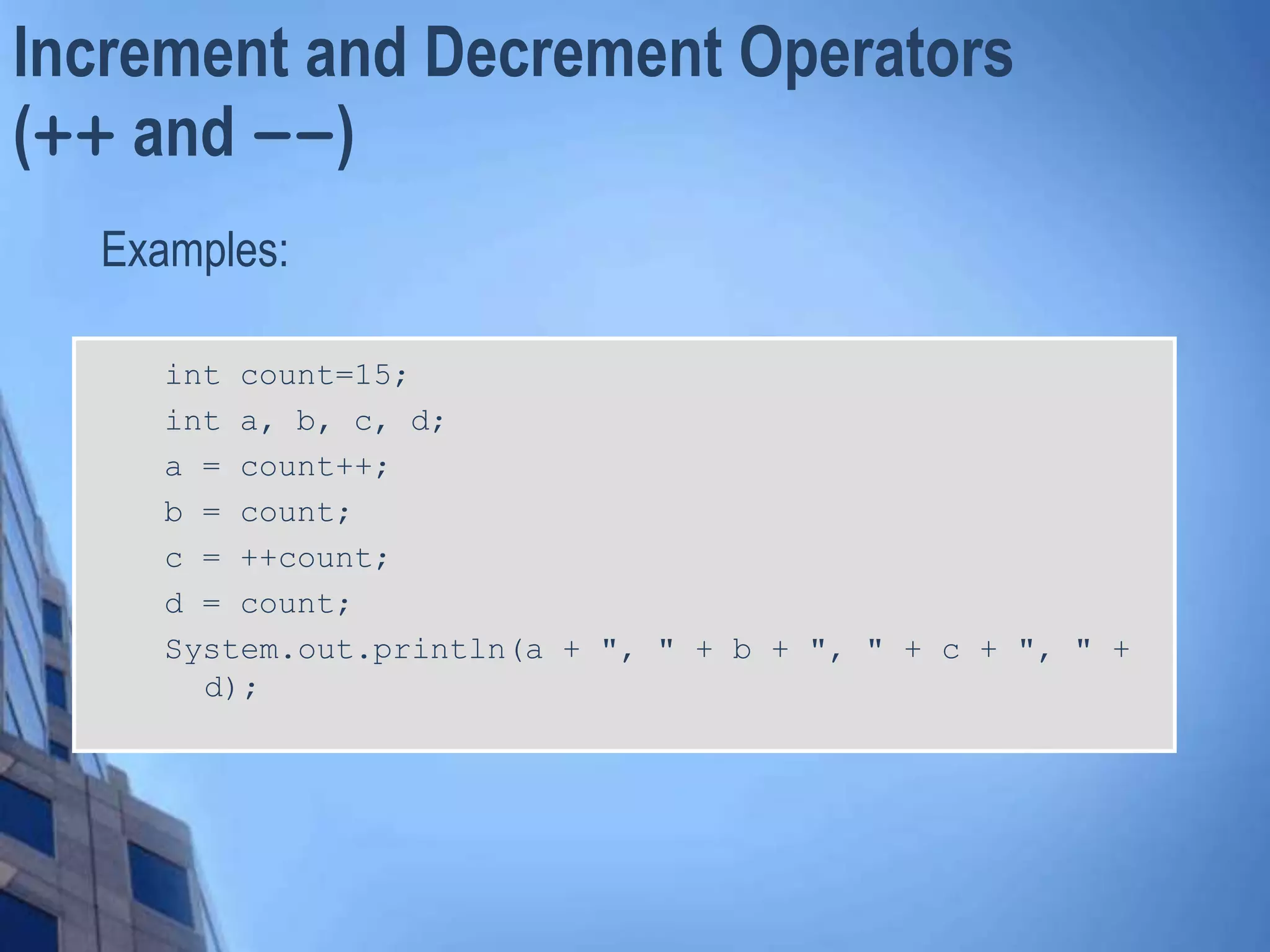 Increment and Decrement Operators (++ and ––)

Examples:

int count=15;
int a, b, c, d;
a = count++;
b = count;
c = ++count;
d = count;
System.out.println(a + ", " + b + ", " + c + ", " + d);